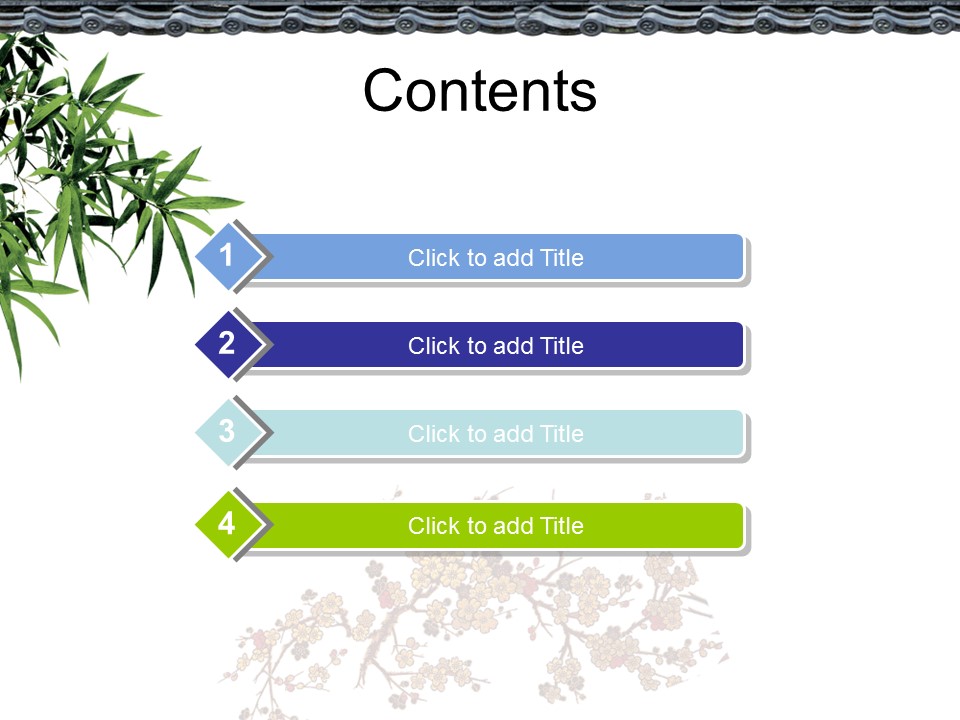 Contents

1 Click to add Title

2 Click to add Title

3 Click to add Title

4 Click to add Title